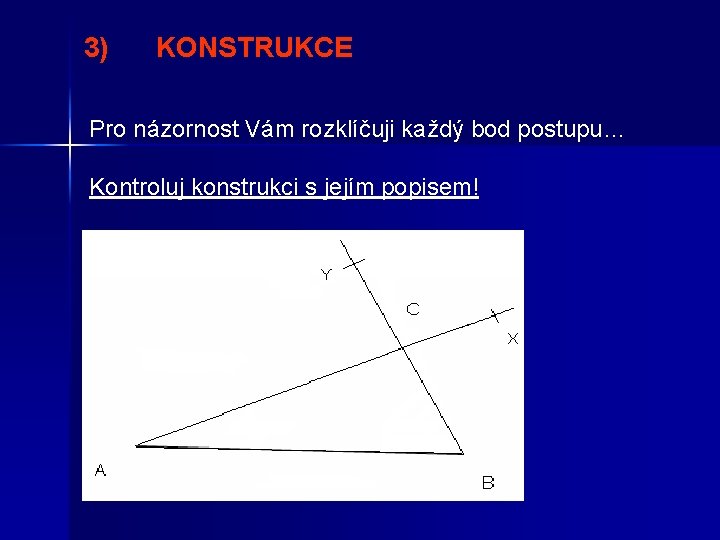 3) KONSTRUKCE

Pro názornost Vám rozklíčuji každý bod postupu…

Kontroluj konstrukci s jejím popisem!

Y

C

X

A

B